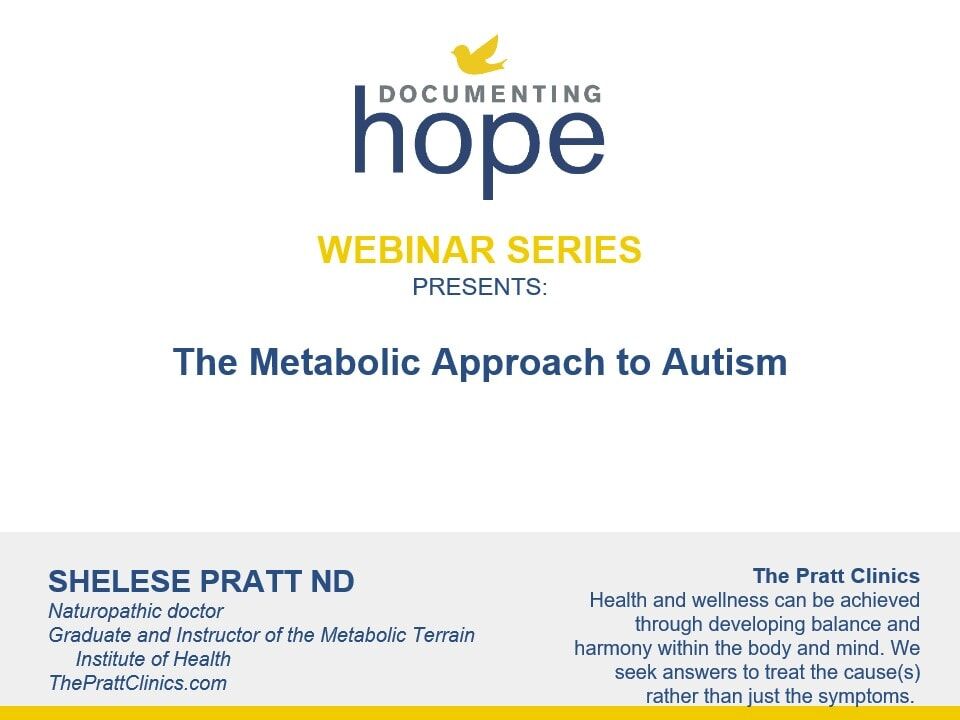 DOCUMENTING
hope

WEBINAR SERIES
PRESENTS:

The Metabolic Approach to Autism

SHELESE PRATT ND
Naturopathic doctor
Graduate and Instructor of the Metabolic Terrain Institute of Health
ThePrattClinics.com

The Pratt Clinics
Health and wellness can be achieved through developing balance and harmony within the body and mind. We seek answers to treat the cause(s) rather than just the symptoms.